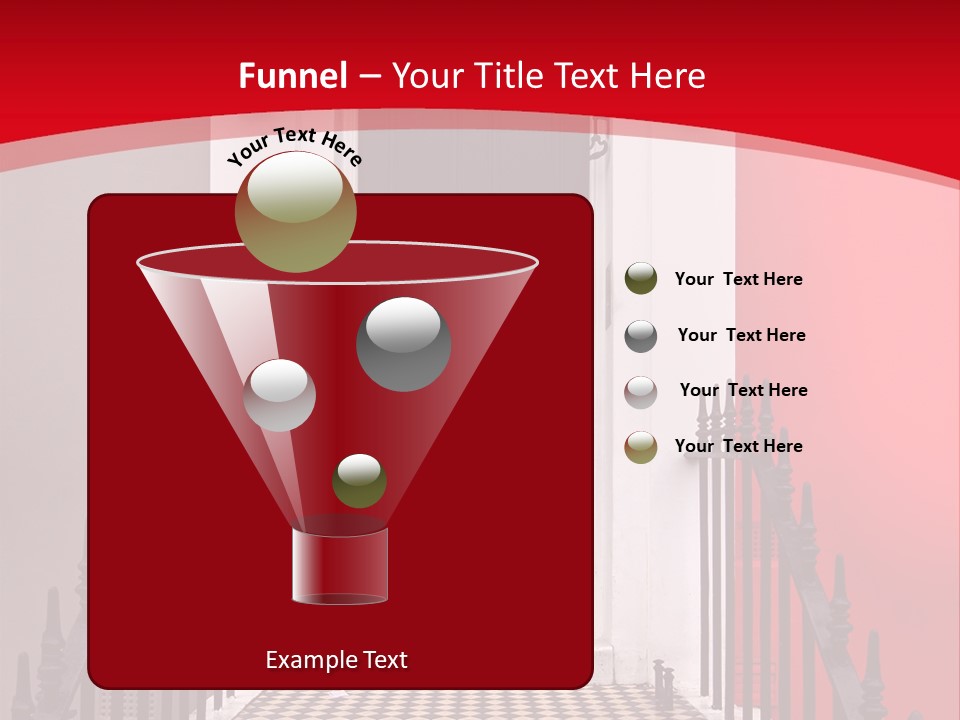 Funnel – Your Title Text Here

Your Text Here

Your Text Here

Your Text Here

Your Text Here

Your Text Here

Example Text